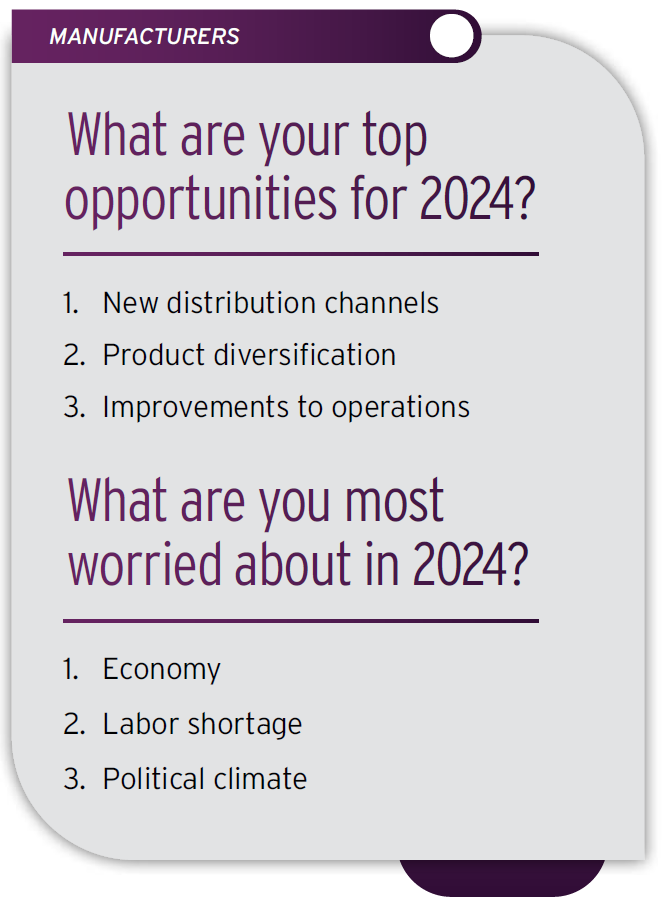 MANUFACTURERS

What are your top opportunities for 2024?

1. New distribution channels
2. Product diversification
3. Improvements to operations

What are you most worried about in 2024?

1. Economy
2. Labor shortage
3. Political climate